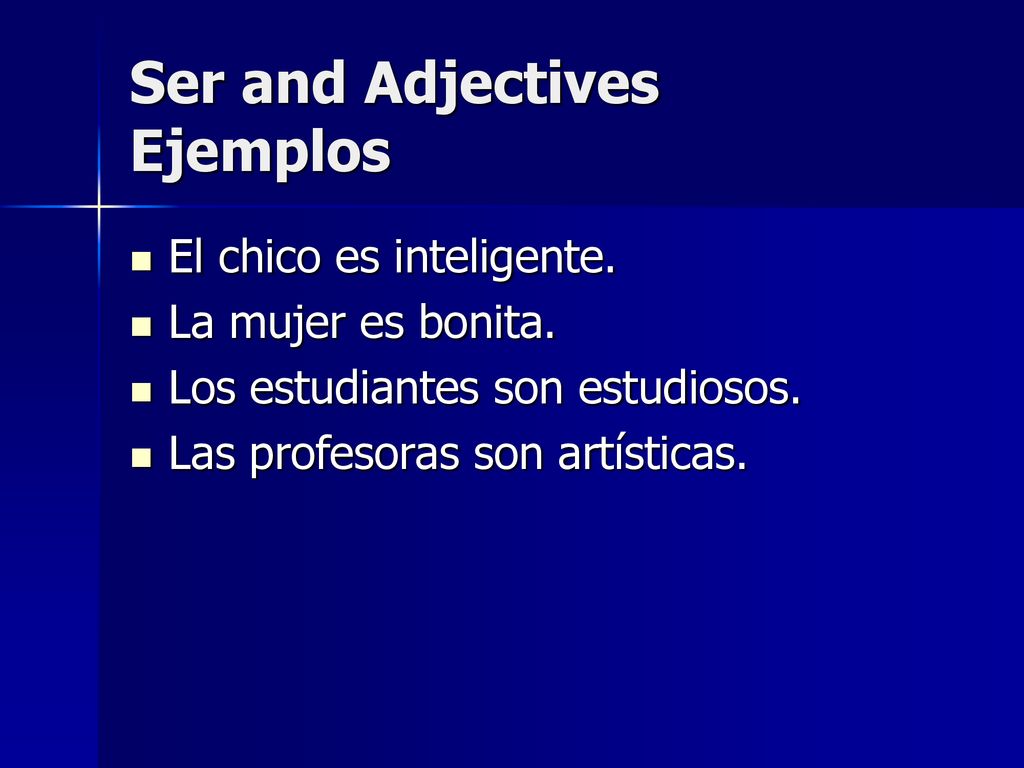 Ser and Adjectives
Ejemplos

- El chico es inteligente.
- La mujer es bonita.
- Los estudiantes son estudiosos.
- Las profesoras son artísticas.